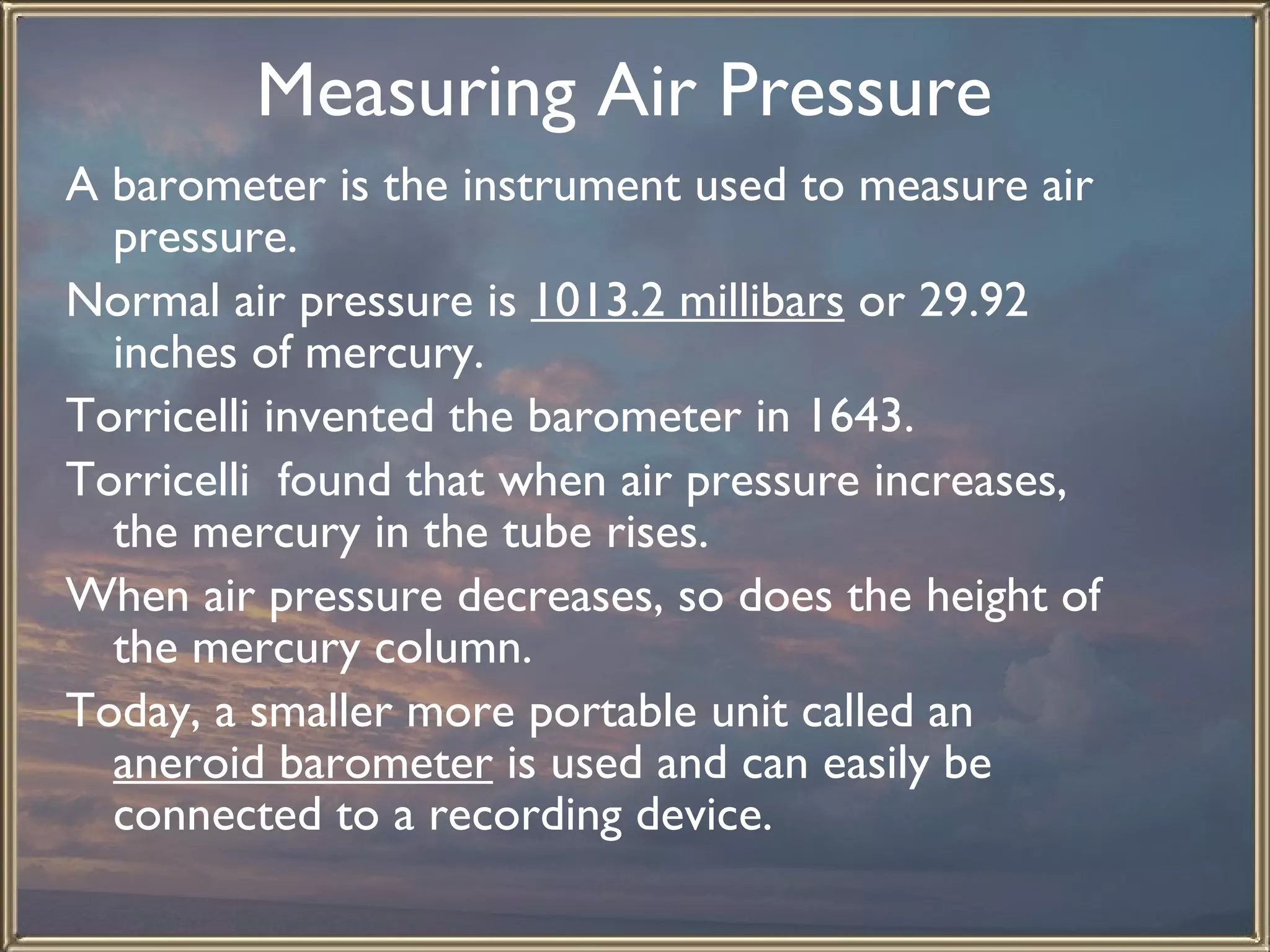 Measuring Air Pressure

A barometer is the instrument used to measure air pressure.

Normal air pressure is 1013.2 millibars or 29.92 inches of mercury.

Torricelli invented the barometer in 1643.

Torricelli  found that when air pressure increases, the mercury in the tube rises.

When air pressure decreases, so does the height of the mercury column.

Today, a smaller more portable unit called an aneroid barometer is used and can easily be connected to a recording device.